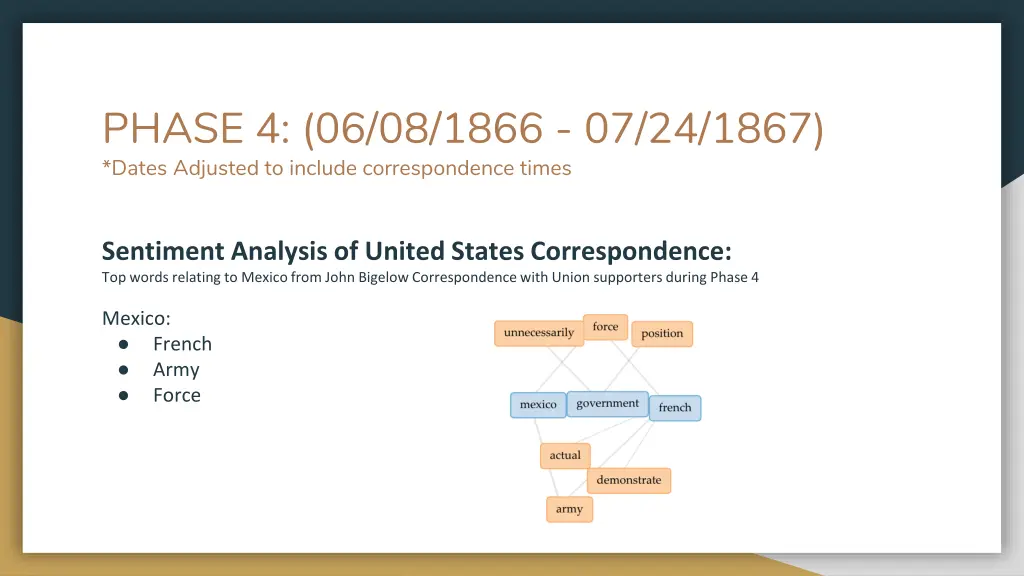 PHASE 4: (06/08/1866 - 07/24/1867)
*Dates Adjusted to include correspondence times

Sentiment Analysis of United States Correspondence:
Top words relating to Mexico from John Bigelow Correspondence with Union supporters during Phase 4

Mexico:
● French
● Army
● Force

unnecessarily
force
position
mexico
government
french
actual
demonstrate
army